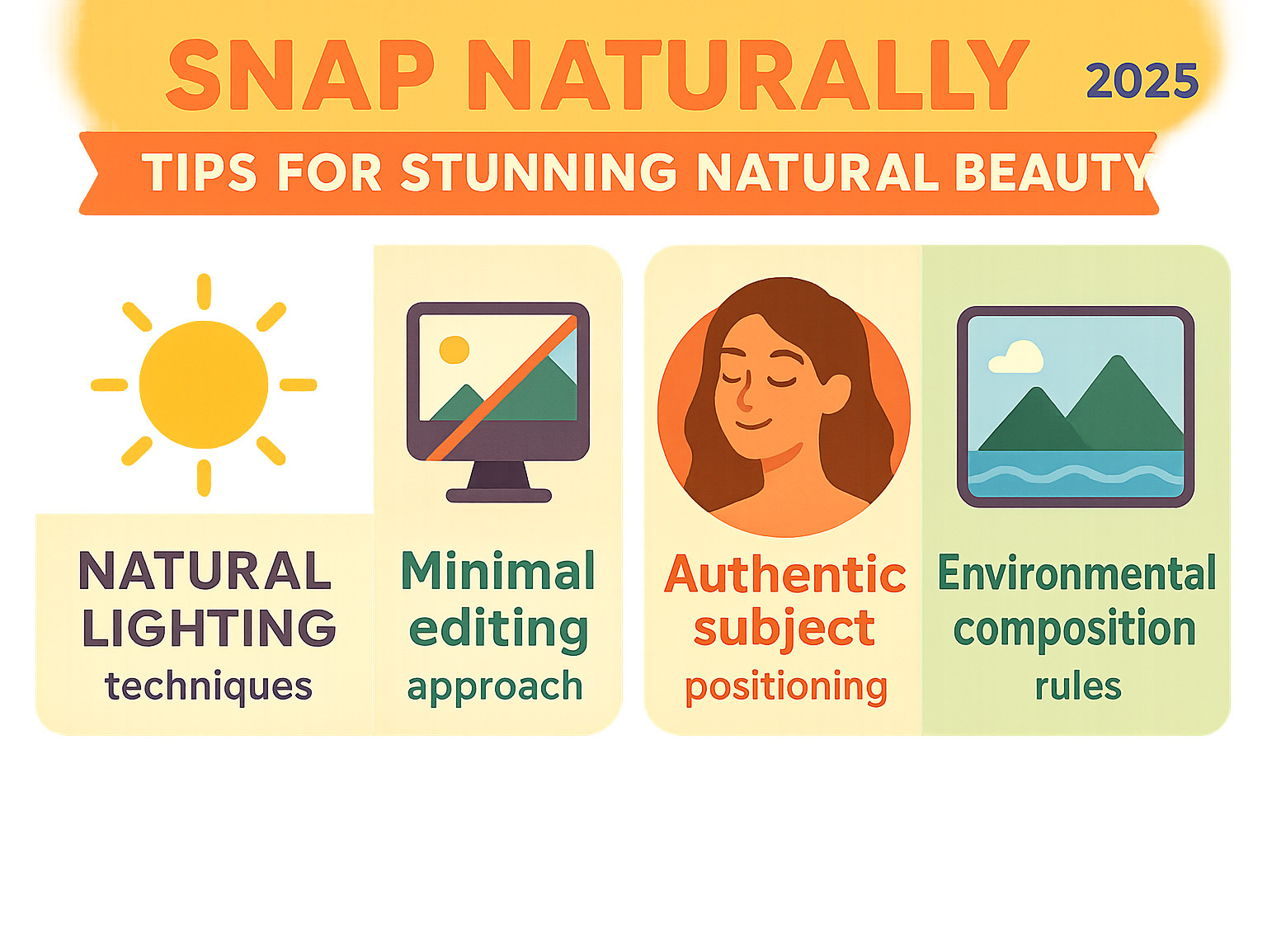 SNAP NATURALLY 2025

TIPS FOR STUNNING NATURAL BEAUTY

NATURAL LIGHTING techniques

Minimal editing approach

Authentic subject positioning

Environmental composition rules